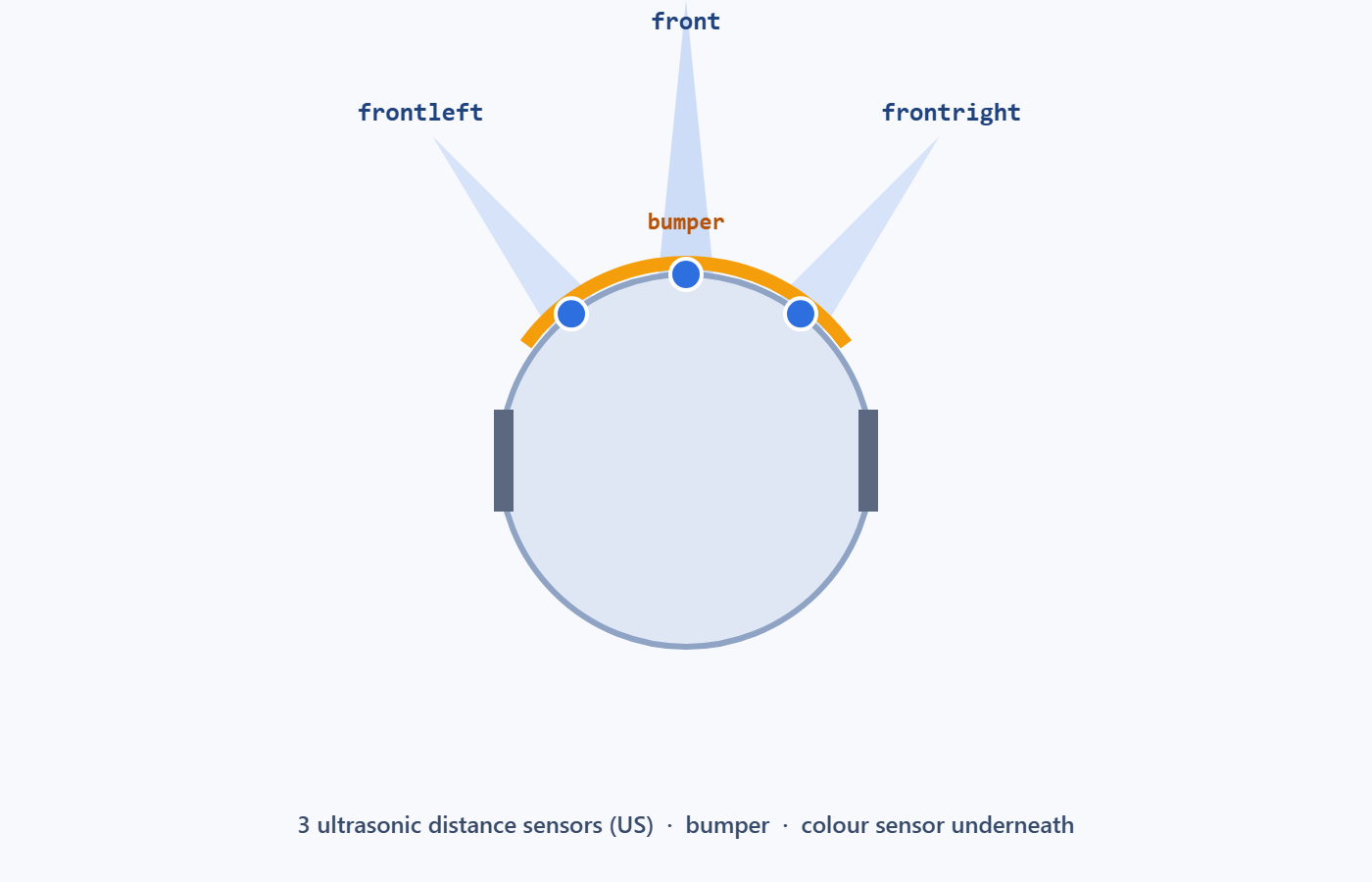 front

frontleft

frontright

bumper

3 ultrasonic distance sensors (US) · bumper · colour sensor underneath